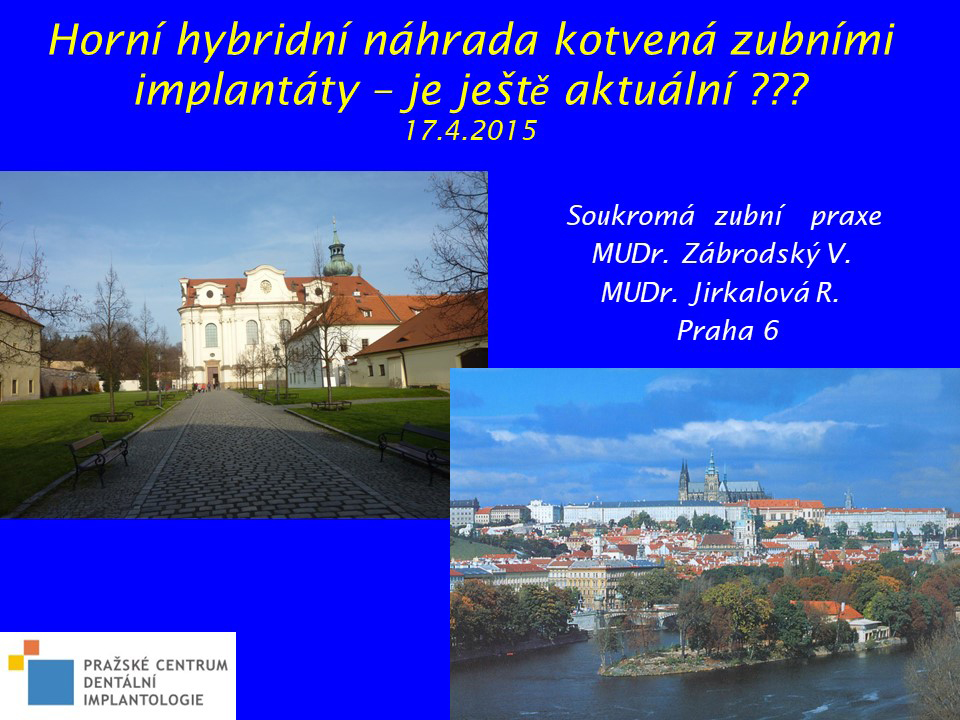 Horní hybridní náhrada kotvená zubními implantáty – je ještě aktuální ???
17.4.2015

Soukromá zubní praxe
MUDr. Zábrodský V.
MUDr. Jirkalová R.
Praha 6

PRAŽSKÉ CENTRUM
DENTÁLNÍ
IMPLANTOLOGIE